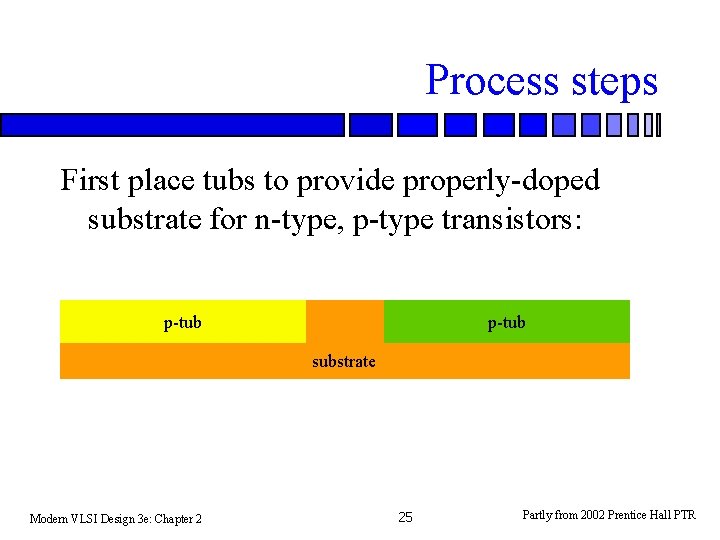 Process steps

First place tubs to provide properly-doped substrate for n-type, p-type transistors:

p-tub

p-tub

substrate

Modern VLSI Design 3e: Chapter 2

25

Partly from 2002 Prentice Hall PTR